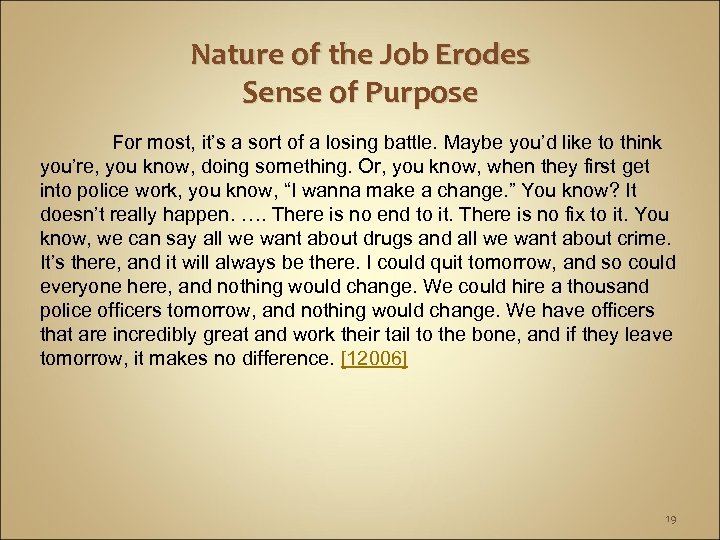 Nature of the Job Erodes
Sense of Purpose

For most, it's a sort of a losing battle. Maybe you'd like to think you're, you know, doing something. Or, you know, when they first get into police work, you know, "I wanna make a change." You know? It doesn't really happen. …. There is no end to it. There is no fix to it. You know, we can say all we want about drugs and all we want about crime. It's there, and it will always be there. I could quit tomorrow, and so could everyone here, and nothing would change. We could hire a thousand police officers tomorrow, and nothing would change. We have officers that are incredibly great and work their tail to the bone, and if they leave tomorrow, it makes no difference. [12006]

19